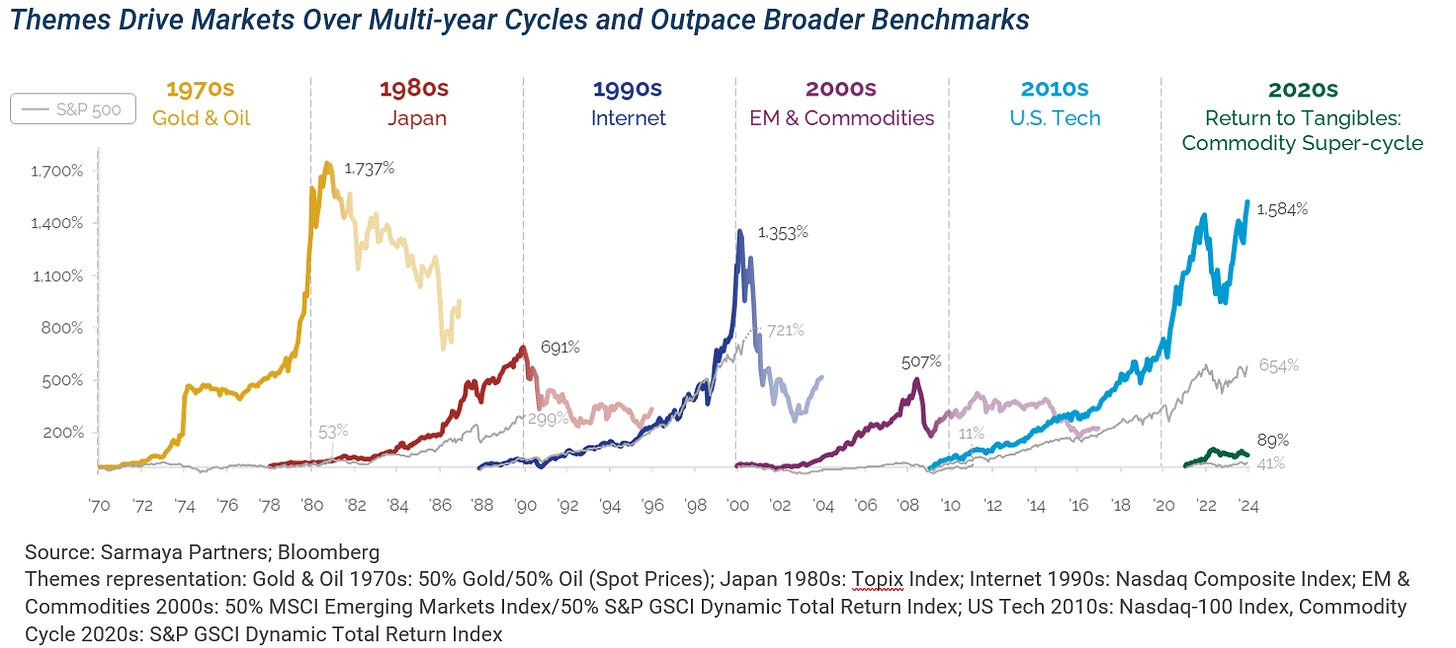 Themes Drive Markets Over Multi-year Cycles and Outpace Broader Benchmarks

S&P 500

1970s
Gold & Oil

1980s
Japan

1990s
Internet

2000s
EM & Commodities

2010s
U.S. Tech

2020s
Return to Tangibles:
Commodity Super-cycle

1,700%
1,400%
1,100%
800%
500%
200%

1,737%
53%
691%
299%
1,353%
721%
507%
11%
1,584%
654%
89%
41%

'70 '72 '74 '76 '78 '80 '82 '84 '86 '88 '90 '92 '94 '96 '98 '00 '02 '04 '06 '08 '10 '12 '14 '16 '18 '20 '22 '24

Source: Sarmaya Partners; Bloomberg
Themes representation: Gold & Oil 1970s: 50% Gold/50% Oil (Spot Prices); Japan 1980s: Topix Index; Internet 1990s: Nasdaq Composite Index; EM & Commodities 2000s: 50% MSCI Emerging Markets Index/50% S&P GSCI Dynamic Total Return Index; US Tech 2010s: Nasdaq-100 Index, Commodity Cycle 2020s: S&P GSCI Dynamic Total Return Index